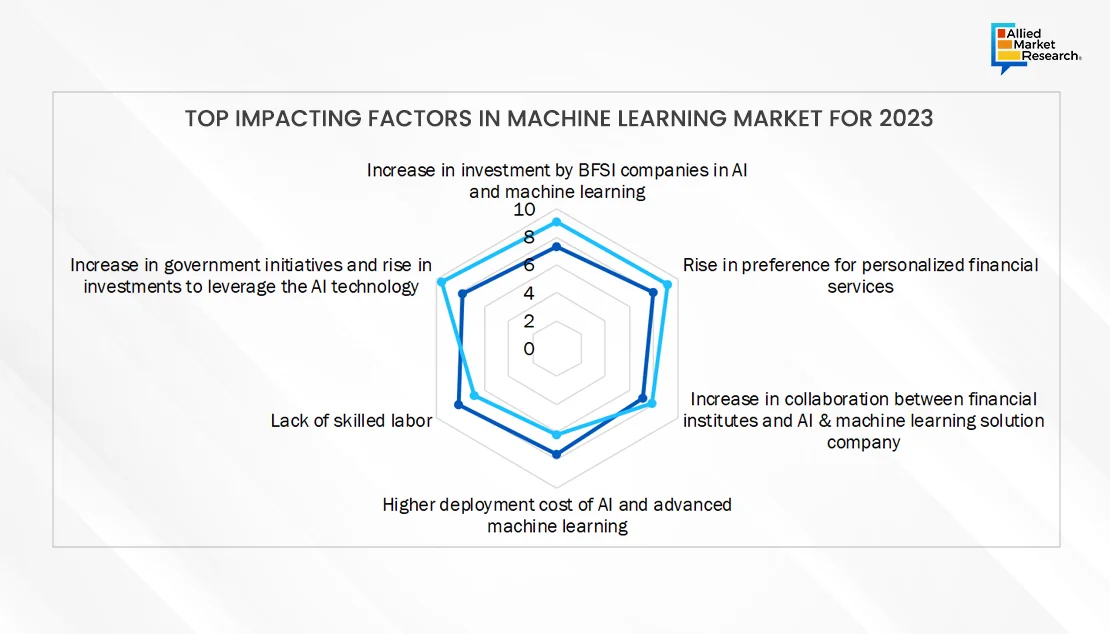 Allied Market Research®

TOP IMPACTING FACTORS IN MACHINE LEARNING MARKET FOR 2023

Increase in investment by BFSI companies in AI and machine learning

10
8
6
4
2
0

Rise in preference for personalized financial services

Increase in collaboration between financial institutes and AI & machine learning solution company

Higher deployment cost of AI and advanced machine learning

Lack of skilled labor

Increase in government initiatives and rise in investments to leverage the AI technology